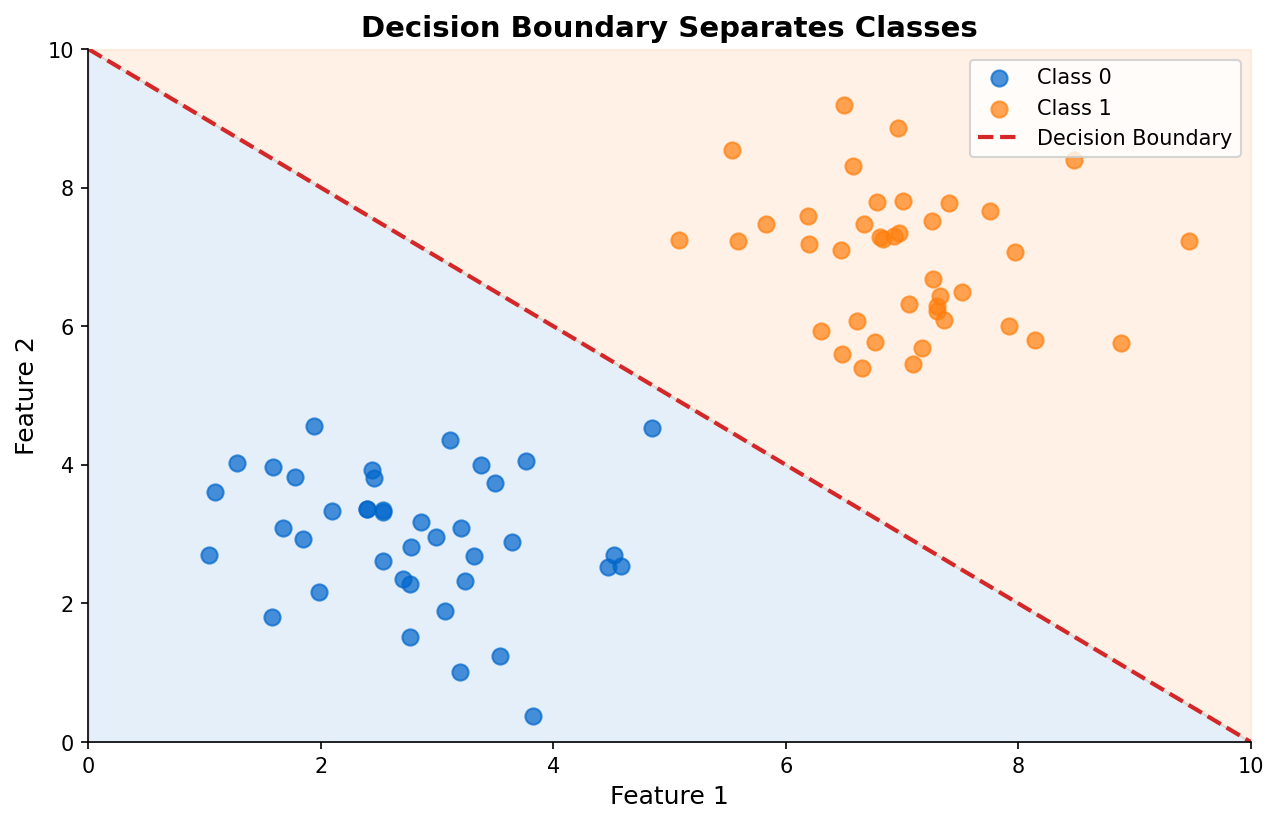 Decision Boundary Separates Classes

Class 0
Class 1
Decision Boundary

Feature 2
10
8
6
4
2
0

0
2
4
6
8
10
Feature 1